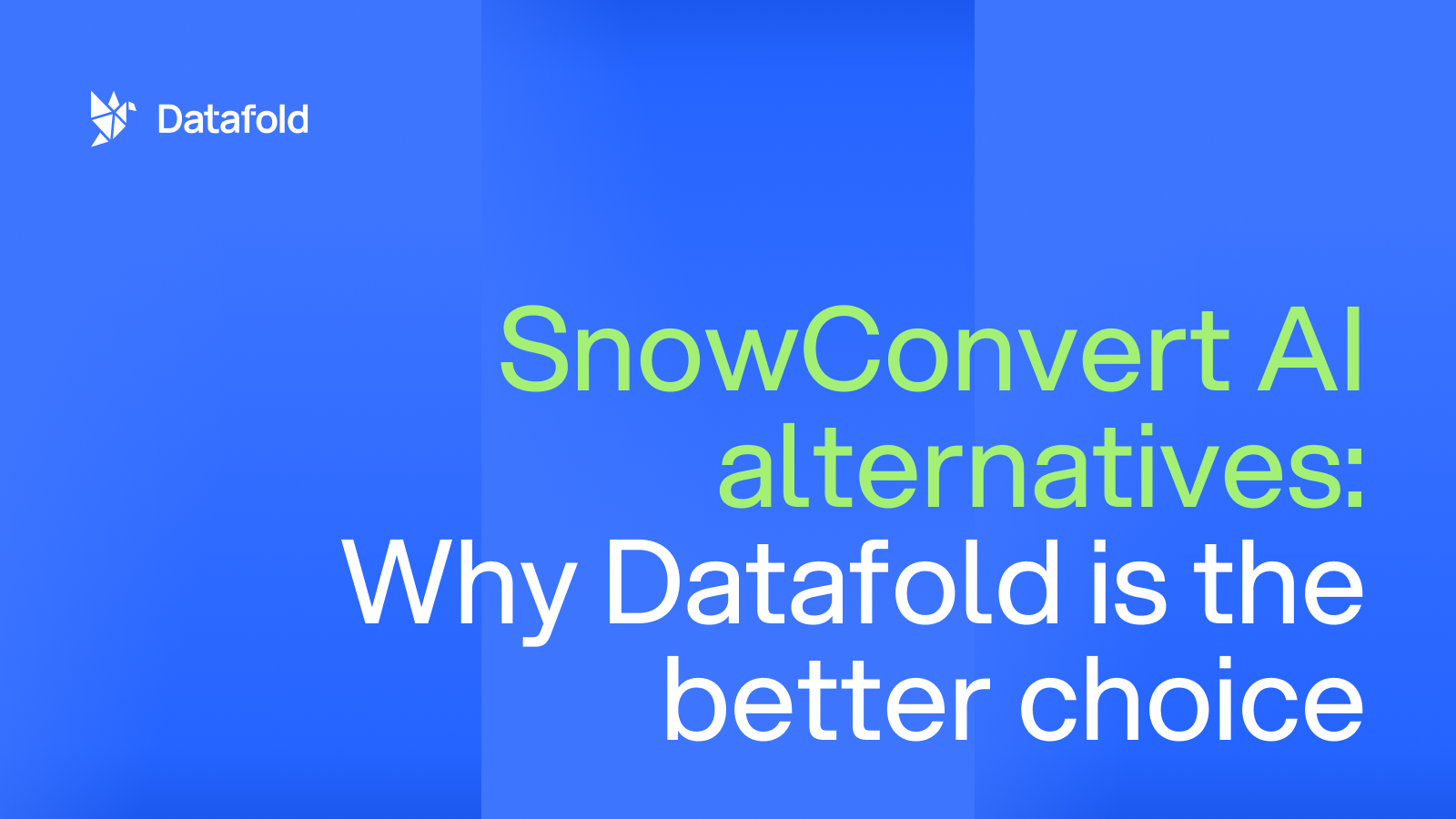 Datafold

SnowConvert AI alternatives: Why Datafold is the better choice